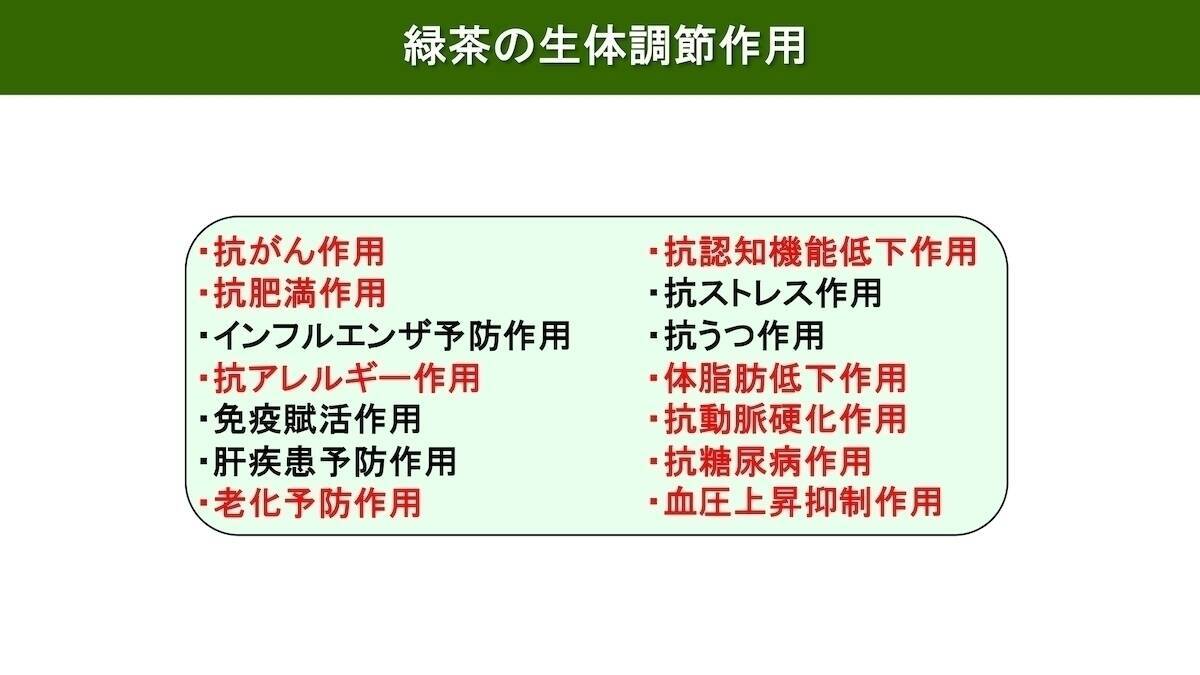 緑茶の生体調節作用

・抗がん作用
・抗肥満作用
・インフルエンザ予防作用
・抗アレルギー作用
・免疫賦活作用
・肝疾患予防作用
・老化予防作用

・抗認知機能低下作用
・抗ストレス作用
・抗うつ作用
・体脂肪低下作用
・抗動脈硬化作用
・抗糖尿病作用
・血圧上昇抑制作用